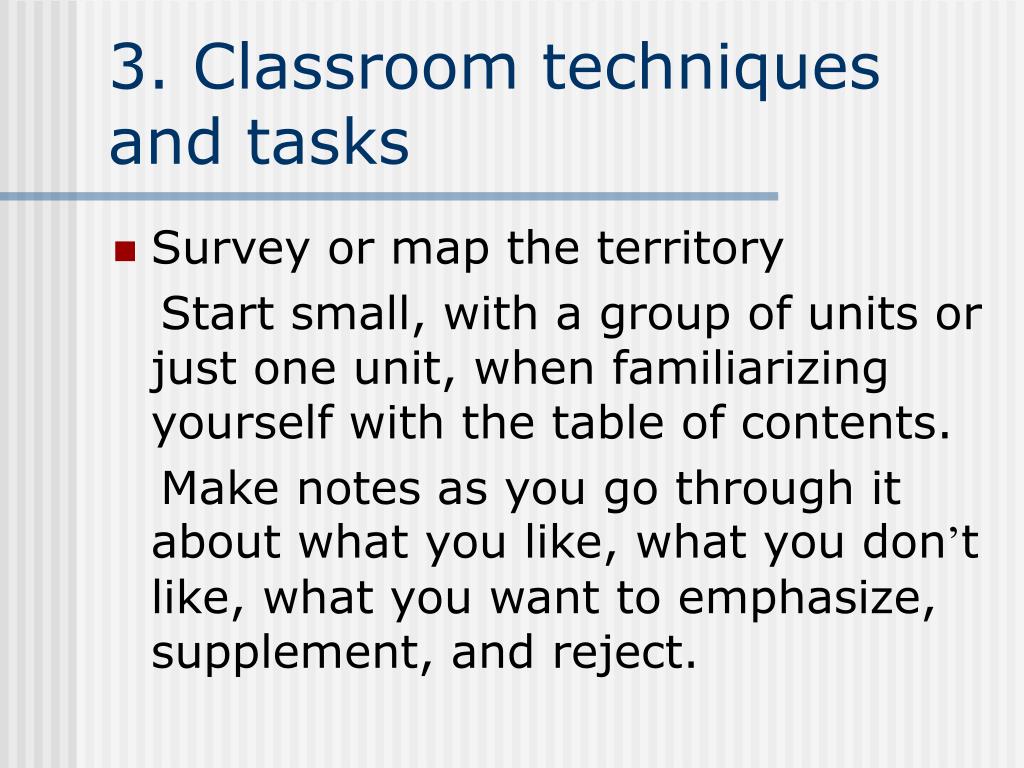 3. Classroom techniques and tasks

Survey or map the territory

Start small, with a group of units or just one unit, when familiarizing yourself with the table of contents.

Make notes as you go through it about what you like, what you don’t like, what you want to emphasize, supplement, and reject.